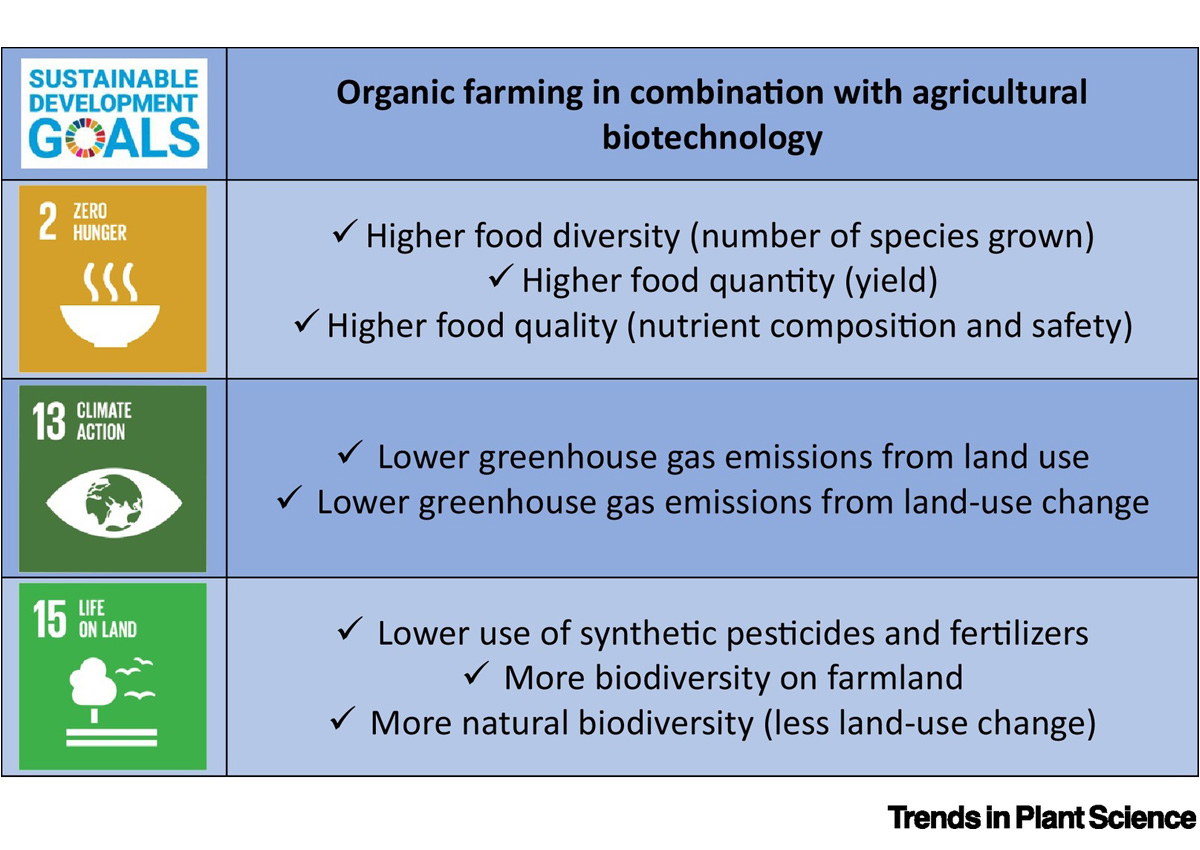 | SUSTAINABLE DEVELOPMENT GOALS | Organic farming in combination with agricultural biotechnology |
|---|---|
| 2 ZERO HUNGER | ✓ Higher food diversity (number of species grown) ✓ Higher food quantity (yield) ✓ Higher food quality (nutrient composition and safety) |
| 13 CLIMATE ACTION | ✓ Lower greenhouse gas emissions from land use ✓ Lower greenhouse gas emissions from land-use change |
| 15 LIFE ON LAND | ✓ Lower use of synthetic pesticides and fertilizers ✓ More biodiversity on farmland ✓ More natural biodiversity (less land-use change) |

Trends in Plant Science